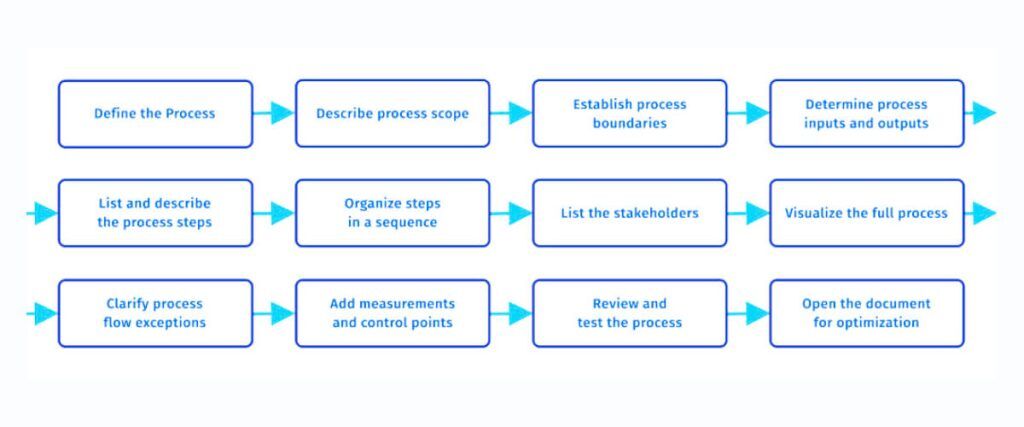 Define the Process

Describe process scope

Establish process boundaries

Determine process inputs and outputs

List and describe the process steps

Organize steps in a sequence

List the stakeholders

Visualize the full process

Clarify process flow exceptions

Add measurements and control points

Review and test the process

Open the document for optimization